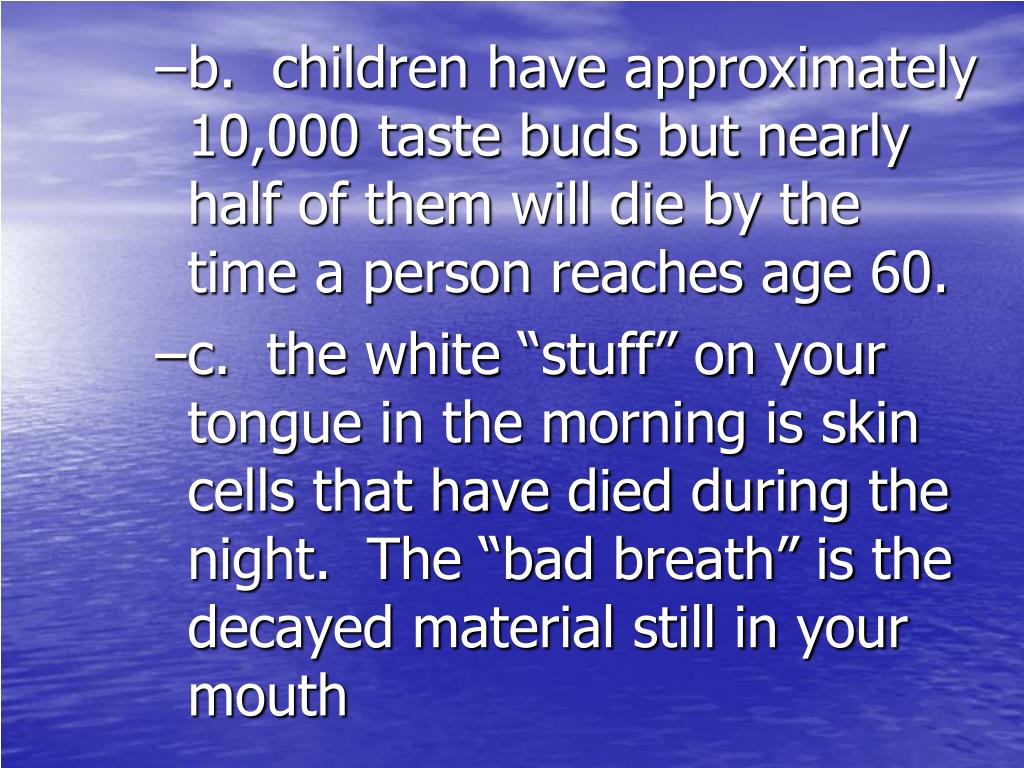 –b. children have approximately 10,000 taste buds but nearly half of them will die by the time a person reaches age 60.

–c. the white “stuff” on your tongue in the morning is skin cells that have died during the night. The “bad breath” is the decayed material still in your mouth